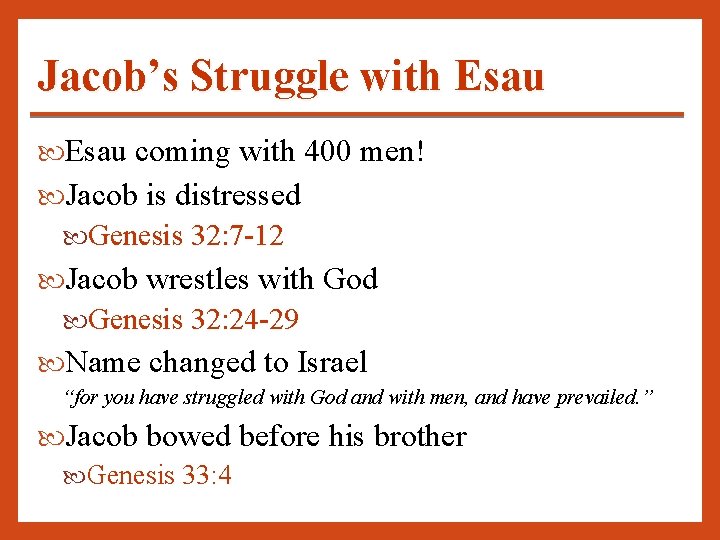 Jacob’s Struggle with Esau

Esau coming with 400 men!

Jacob is distressed

Genesis 32:7-12

Jacob wrestles with God

Genesis 32:24-29

Name changed to Israel

“for you have struggled with God and with men, and have prevailed.”

Jacob bowed before his brother

Genesis 33:4